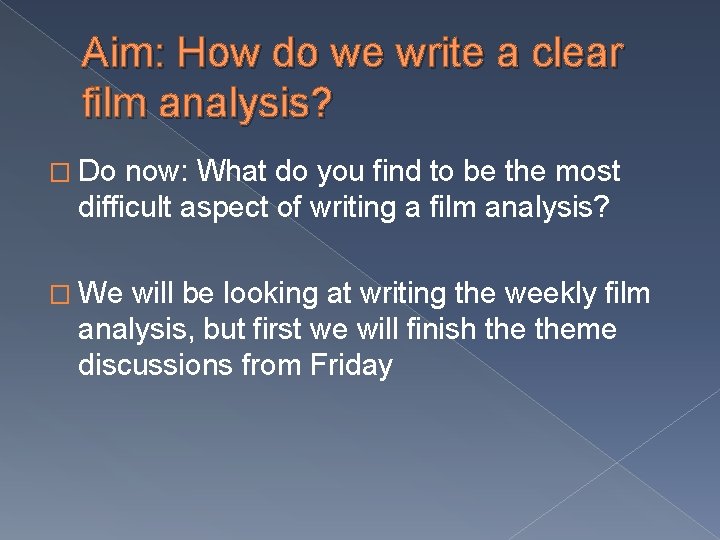 Aim: How do we write a clear film analysis?

□ Do now: What do you find to be the most difficult aspect of writing a film analysis?

□ We will be looking at writing the weekly film analysis, but first we will finish the theme discussions from Friday